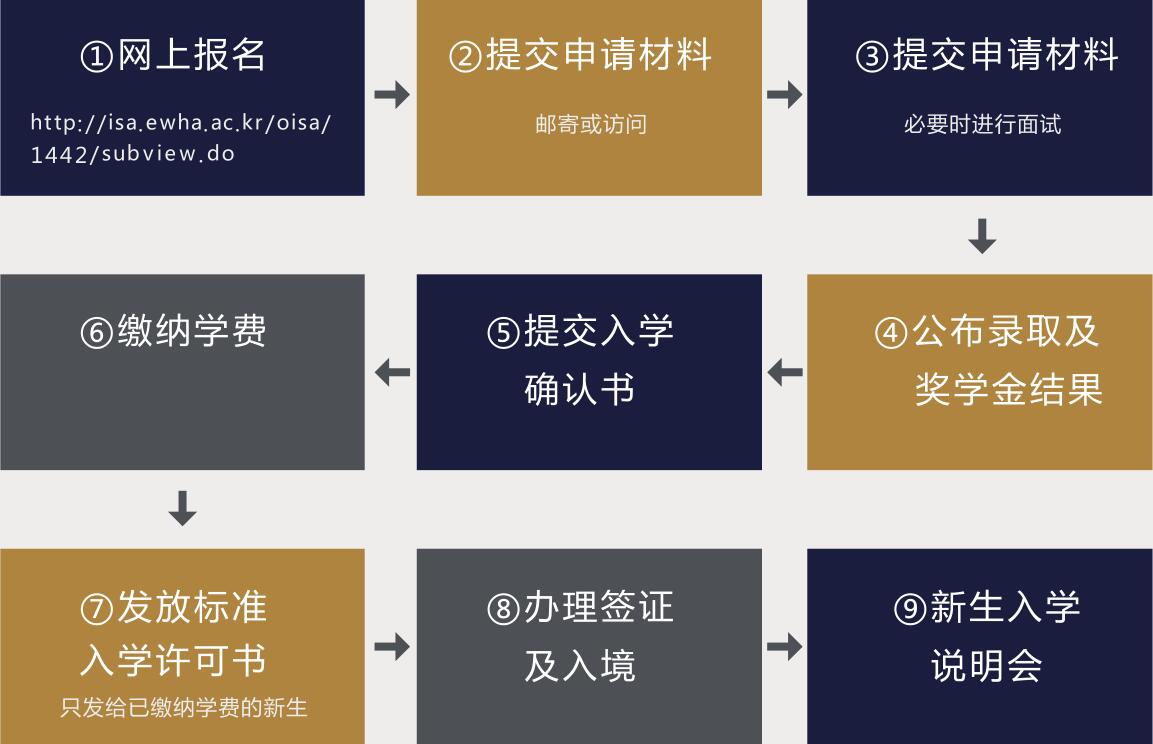 ①网上报名

http://isa.ewha.ac.kr/oisa/1442/subview.do

②提交申请材料

邮寄或访问

③提交申请材料

必要时进行面试

④公布录取及奖学金结果

⑤提交入学确认书

⑥缴纳学费

⑦发放标准入学许可书

只发给已缴纳学费的新生

⑧办理签证及入境

⑨新生入学说明会